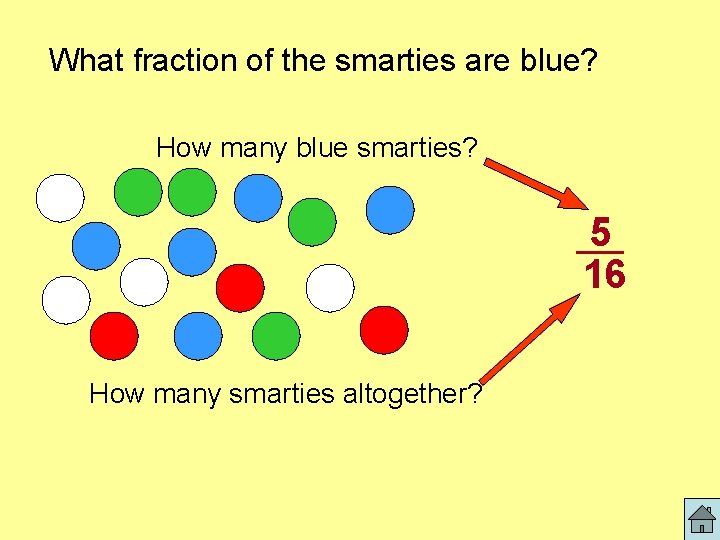 What fraction of the smarties are blue?

How many blue smarties?

$\frac{5}{16}$

How many smarties altogether?